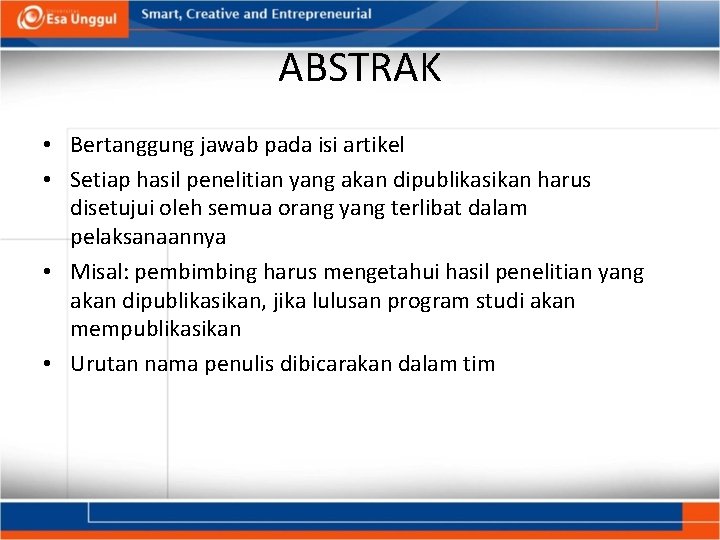 Esa Unggul

Smart, Creative and Entrepreneurial

ABSTRAK

• Bertanggung jawab pada isi artikel
• Setiap hasil penelitian yang akan dipublikasikan harus disetujui oleh semua orang yang terlibat dalam pelaksanaannya
• Misal: pembimbing harus mengetahui hasil penelitian yang akan dipublikasikan, jika lulusan program studi akan mempublikasikan
• Urutan nama penulis dibicarakan dalam tim